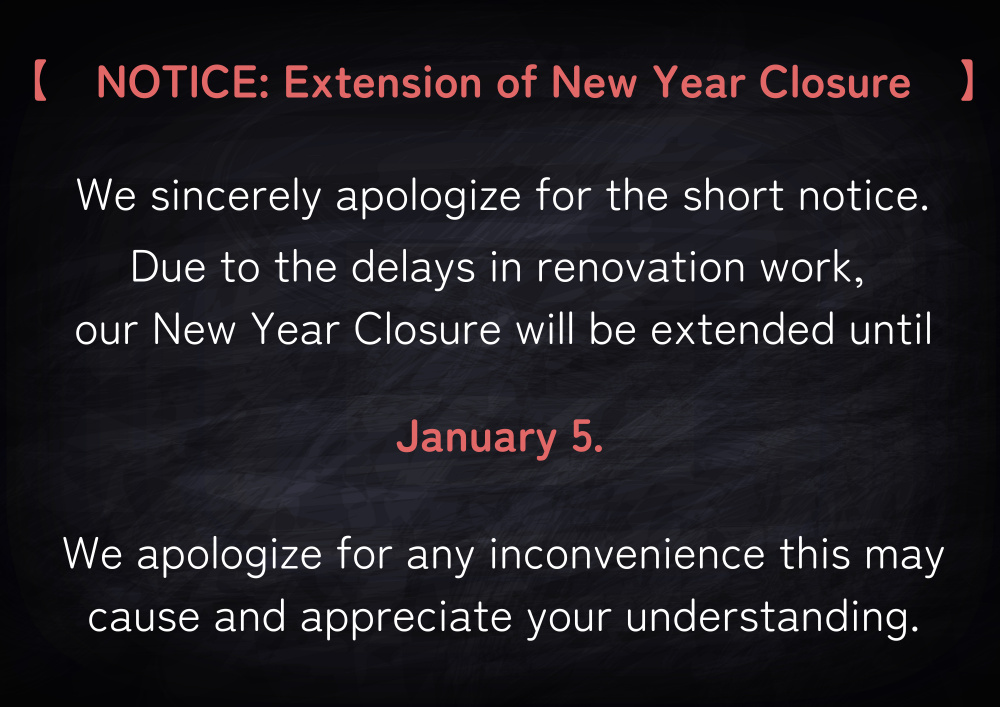 【 NOTICE: Extension of New Year Closure 】

We sincerely apologize for the short notice.
Due to the delays in renovation work,
our New Year Closure will be extended until

January 5.

We apologize for any inconvenience this may cause and appreciate your understanding.